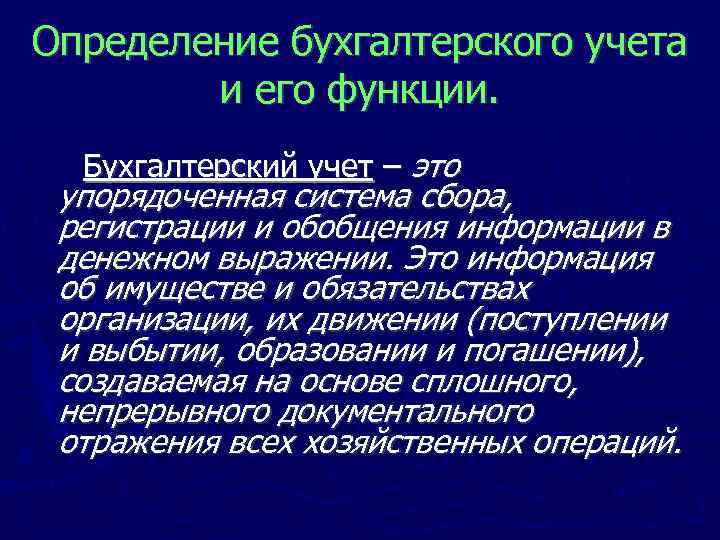 Определение бухгалтерского учета и его функции.

Бухгалтерский учет – это упорядоченная система сбора, регистрации и обобщения информации в денежном выражении. Это информация об имуществе и обязательствах организации, их движении (поступлении и выбытии, образовании и погашении), создаваемая на основе сплошного, непрерывного документального отражения всех хозяйственных операций.